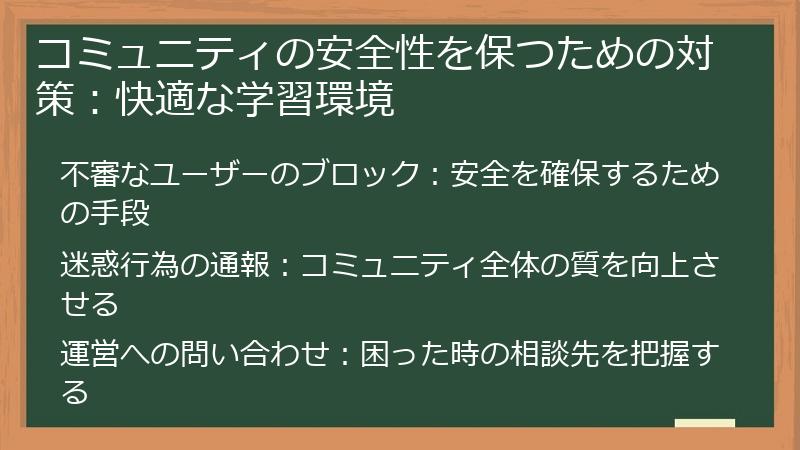 コミュニティの安全性を保つための対策：快適な学習環境

不審なユーザーのブロック：安全を確保するための手段

迷惑行為の通報：コミュニティ全体の質を向上させる

運営への問い合わせ：困った時の相談先を把握する